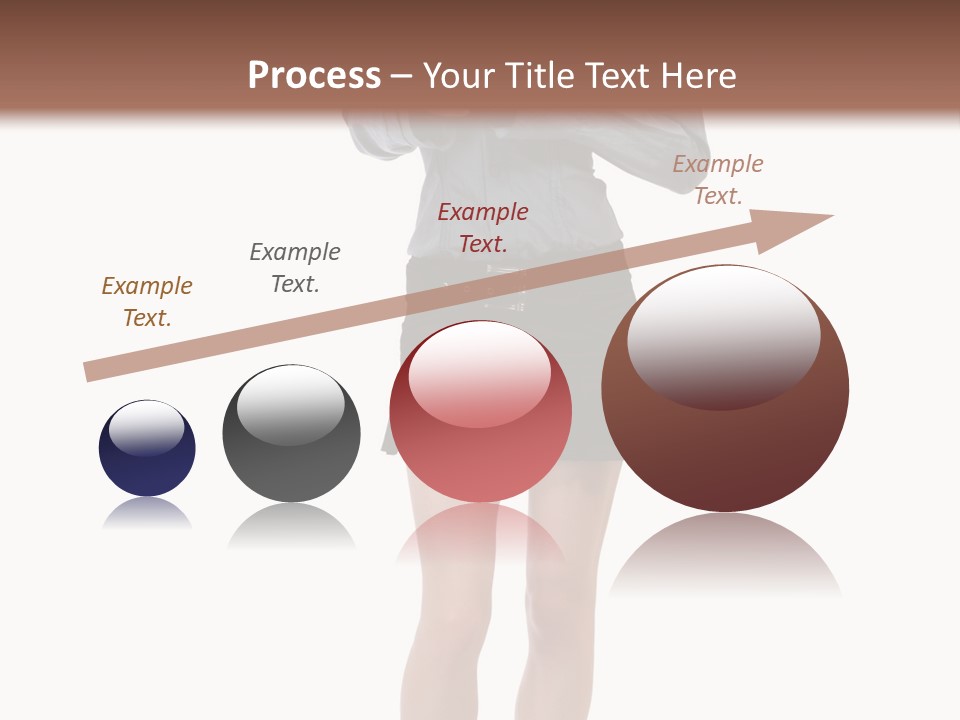 Process – Your Title Text Here

Example Text.

Example Text.

Example Text.

Example Text.